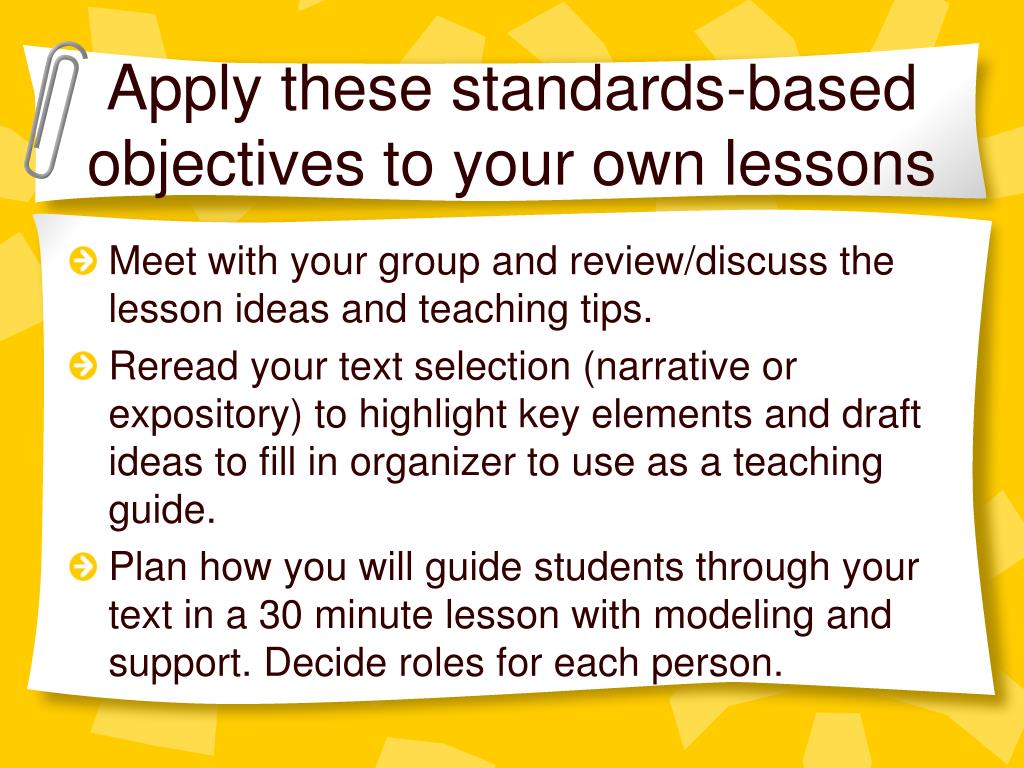 Apply these standards-based objectives to your own lessons

Meet with your group and review/discuss the lesson ideas and teaching tips.

Reread your text selection (narrative or expository) to highlight key elements and draft ideas to fill in organizer to use as a teaching guide.

Plan how you will guide students through your text in a 30 minute lesson with modeling and support. Decide roles for each person.